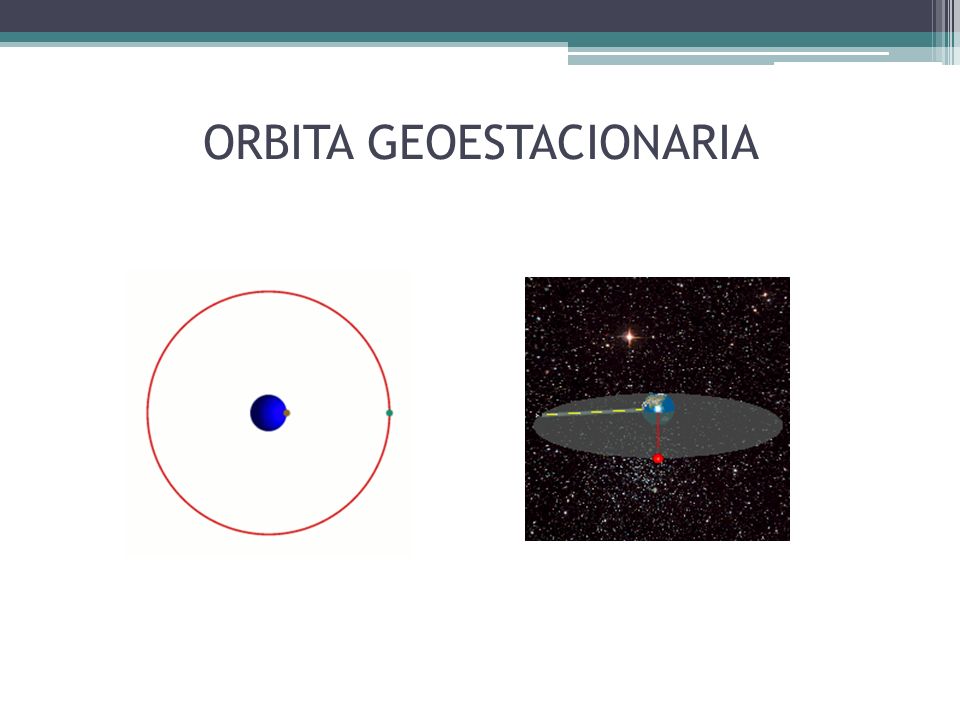 ORBITA GEOESTACIONARIA